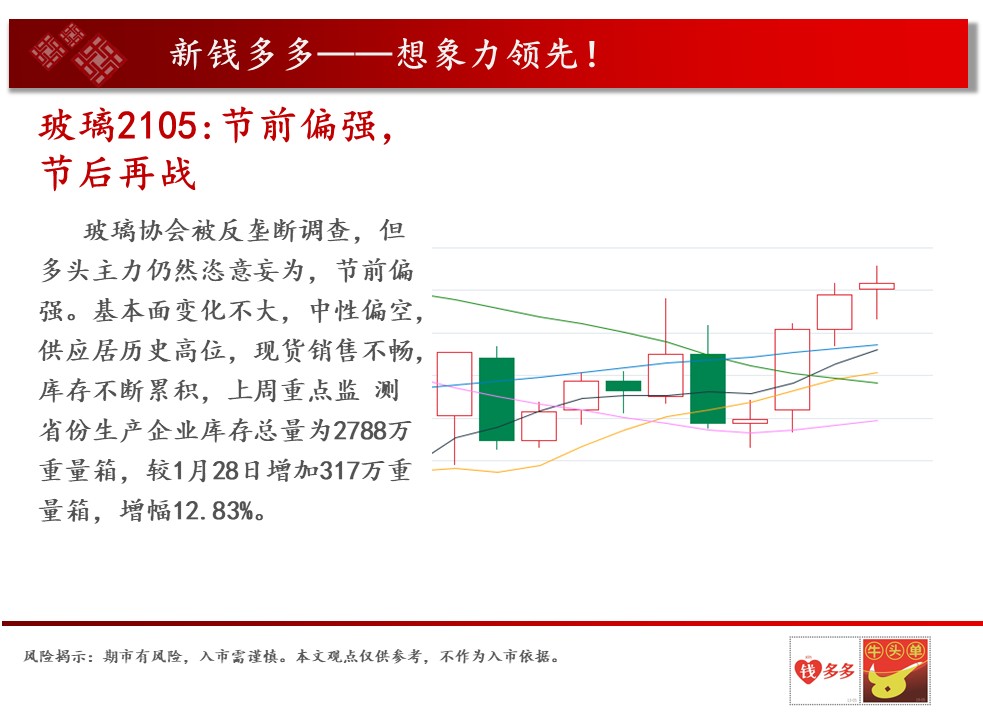 新钱多多——想象力领先！

玻璃2105:节前偏强，节后再战

玻璃协会被反垄断调查，但多头主力仍然恣意妄为，节前偏强。基本面变化不大，中性偏空，供应居历史高位，现货销售不畅，库存不断累积，上周重点监 测省份生产企业库存总量为2788万重量箱，较1月28日增加317万重量箱，增幅12.83%。

风险揭示：期市有风险，入市需谨慎。本文观点仅供参考，不作为入市依据。

钱多多

牛头单